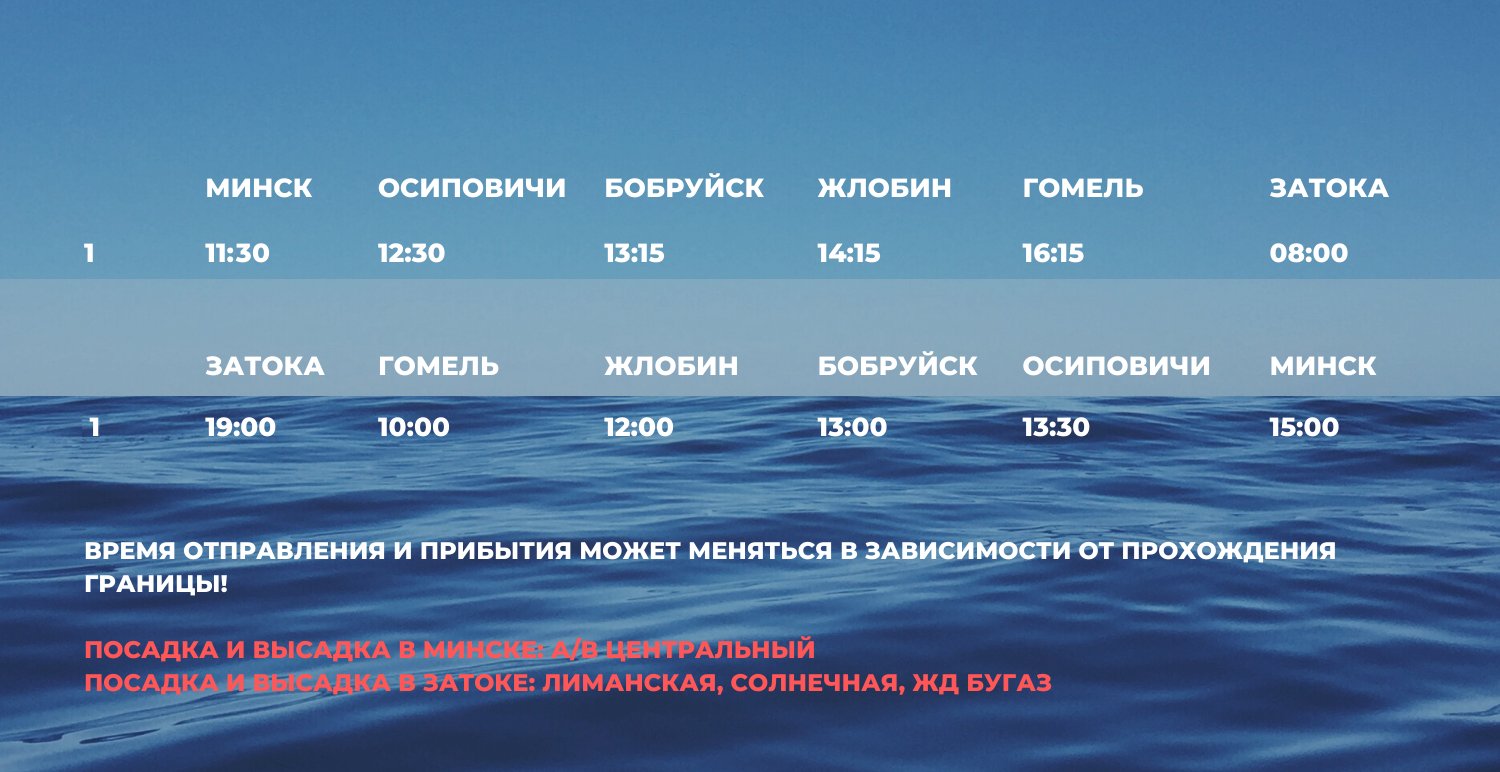 |  | МИНСК | ОСИПОВИЧИ | БОБРУЙСК | ЖЛОБИН | ГОМЕЛЬ | ЗАТОКА |
|---|---|---|---|---|---|---|
| 1 | 11:30 | 12:30 | 13:15 | 14:15 | 16:15 | 08:00 |

|  | ЗАТОКА | ГОМЕЛЬ | ЖЛОБИН | БОБРУЙСК | ОСИПОВИЧИ | МИНСК |
|---|---|---|---|---|---|---|
| 1 | 19:00 | 10:00 | 12:00 | 13:00 | 13:30 | 15:00 |

ВРЕМЯ ОТПРАВЛЕНИЯ И ПРИБЫТИЯ МОЖЕТ МЕНЯТЬСЯ В ЗАВИСИМОСТИ ОТ ПРОХОЖДЕНИЯ ГРАНИЦЫ!

ПОСАДКА И ВЫСАДКА В МИНСКЕ: А/В ЦЕНТРАЛЬНЫЙ
ПОСАДКА И ВЫСАДКА В ЗАТОКЕ: ЛИМАНСКАЯ, СОЛНЕЧНАЯ, ЖД БУГАЗ